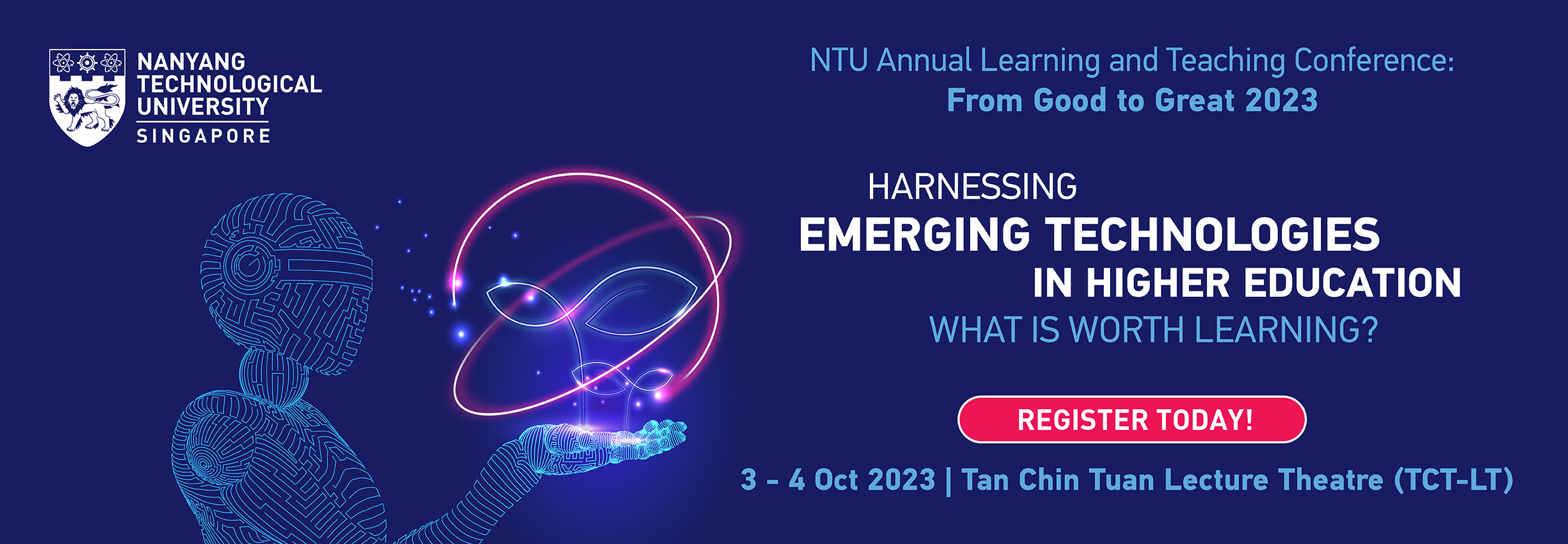 NANYANG TECHNOLOGICAL UNIVERSITY
SINGAPORE

NTU Annual Learning and Teaching Conference:
From Good to Great 2023

HARNESSING
EMERGING TECHNOLOGIES
IN HIGHER EDUCATION
WHAT IS WORTH LEARNING?

REGISTER TODAY!

3 - 4 Oct 2023 | Tan Chin Tuan Lecture Theatre (TCT-LT)